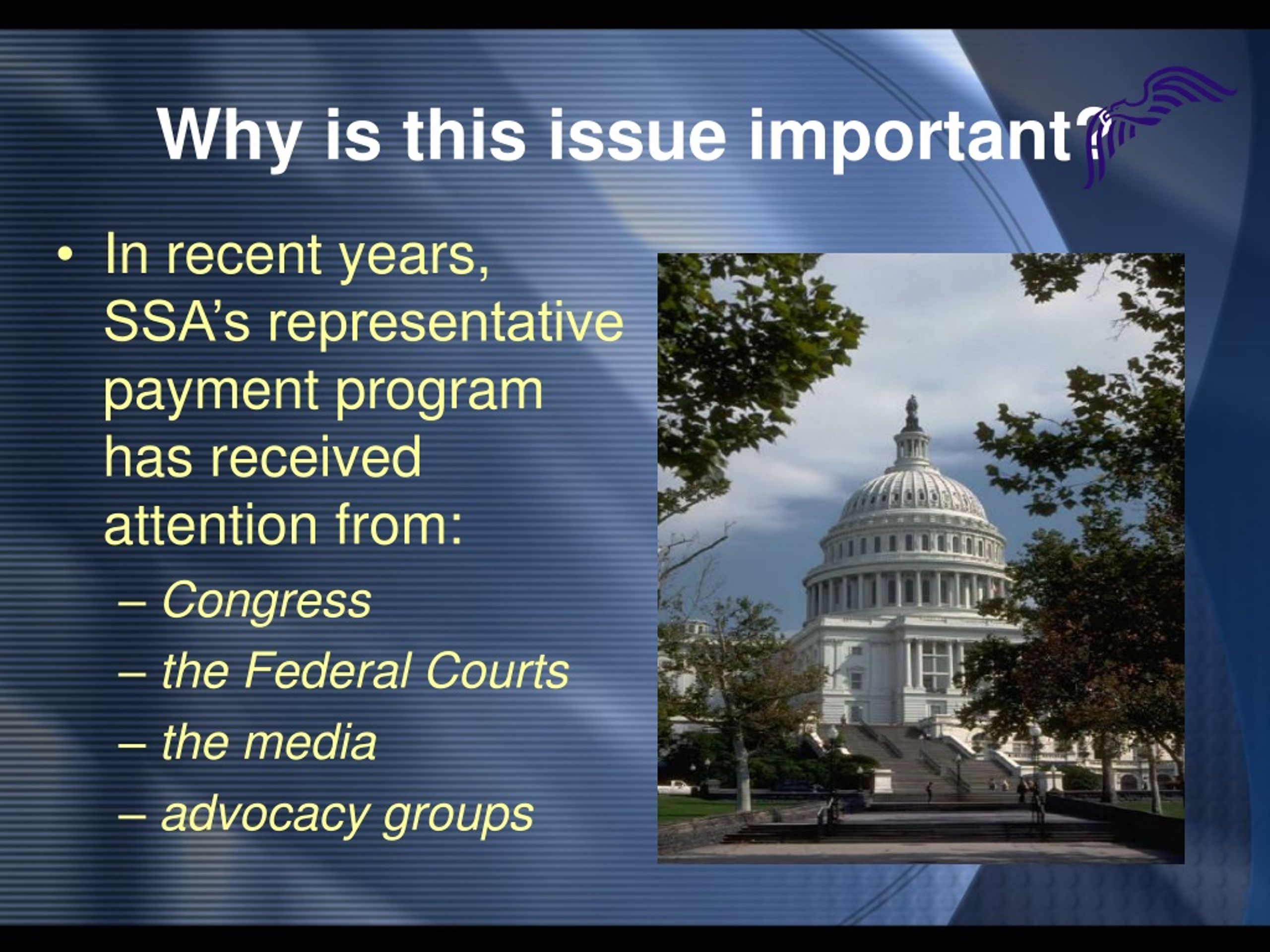 Why is this issue important?

• In recent years, SSA's representative payment program has received attention from:
– Congress
– the Federal Courts
– the media
– advocacy groups